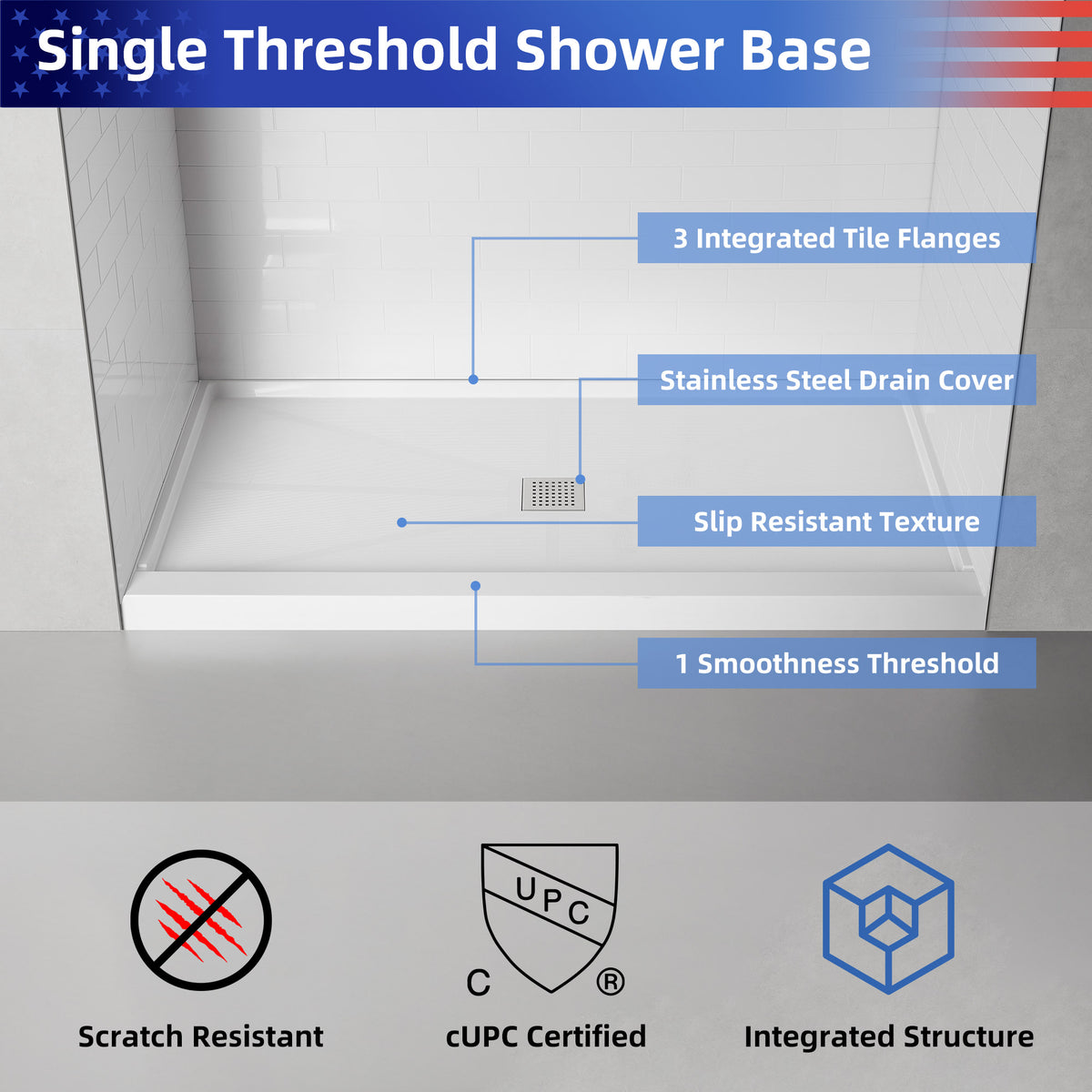 Single Threshold Shower Base

3 Integrated Tile Flanges

Stainless Steel Drain Cover

Slip Resistant Texture

1 Smoothness Threshold

UPC

C ®

Scratch Resistant

cUPC Certified

Integrated Structure